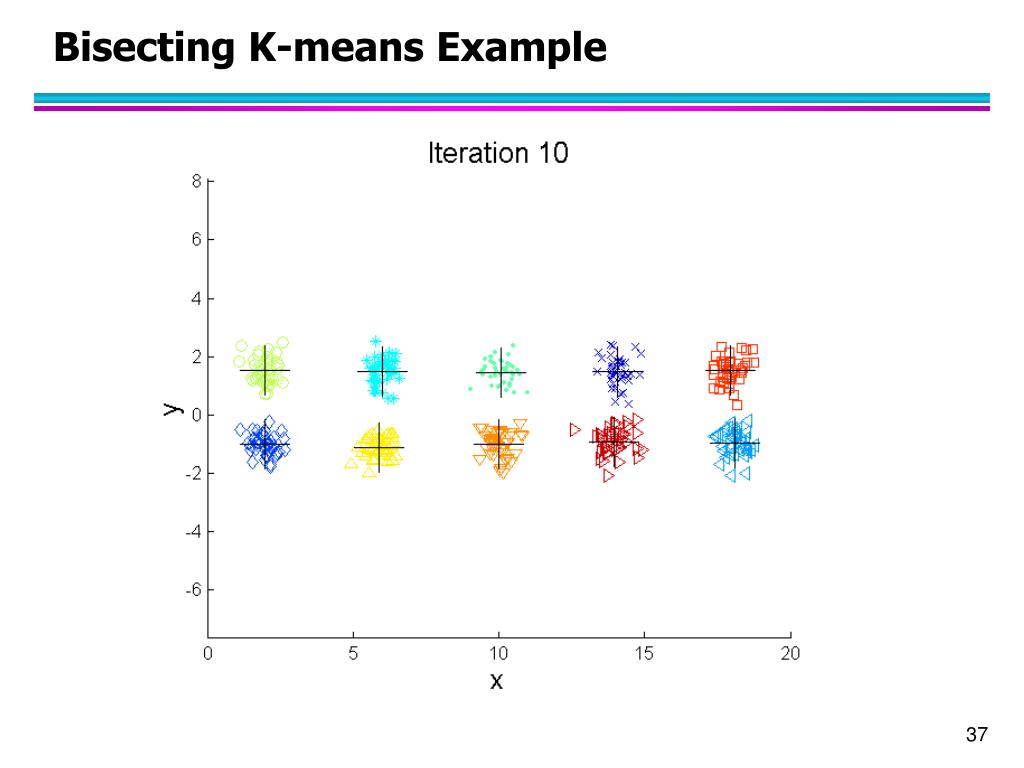 Bisecting K-means Example

Iteration 10

8
6
4
2
0
-2
-4
-6

y

0
5
10
15
20

x

37